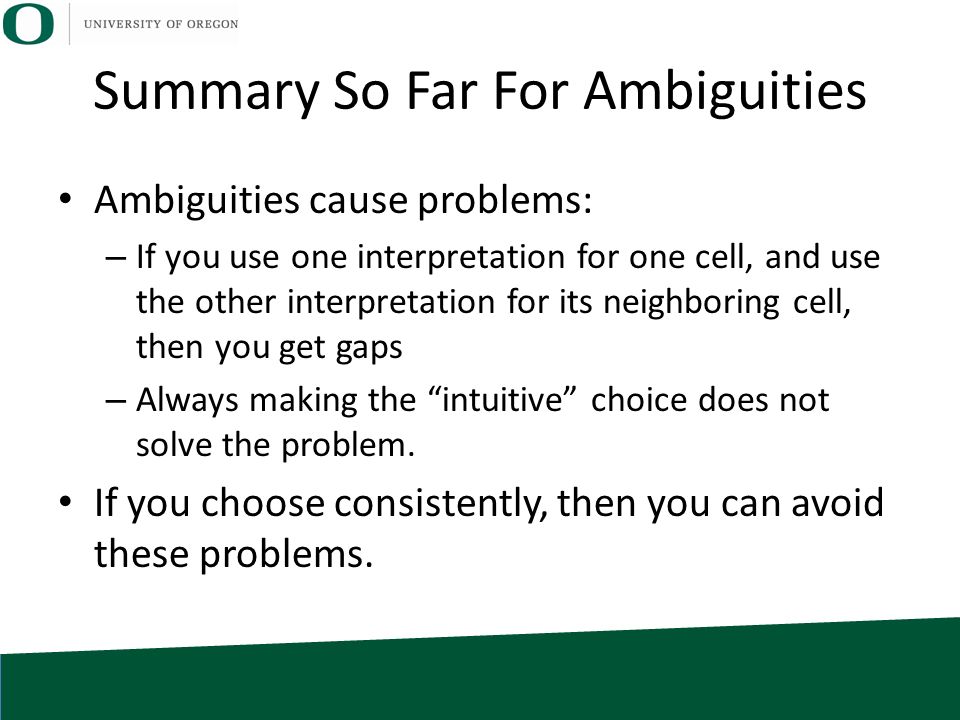 O UNIVERSITY OF OREGON

Summary So Far For Ambiguities

• Ambiguities cause problems:
 – If you use one interpretation for one cell, and use the other interpretation for its neighboring cell, then you get gaps
 – Always making the “intuitive” choice does not solve the problem.
• If you choose consistently, then you can avoid these problems.